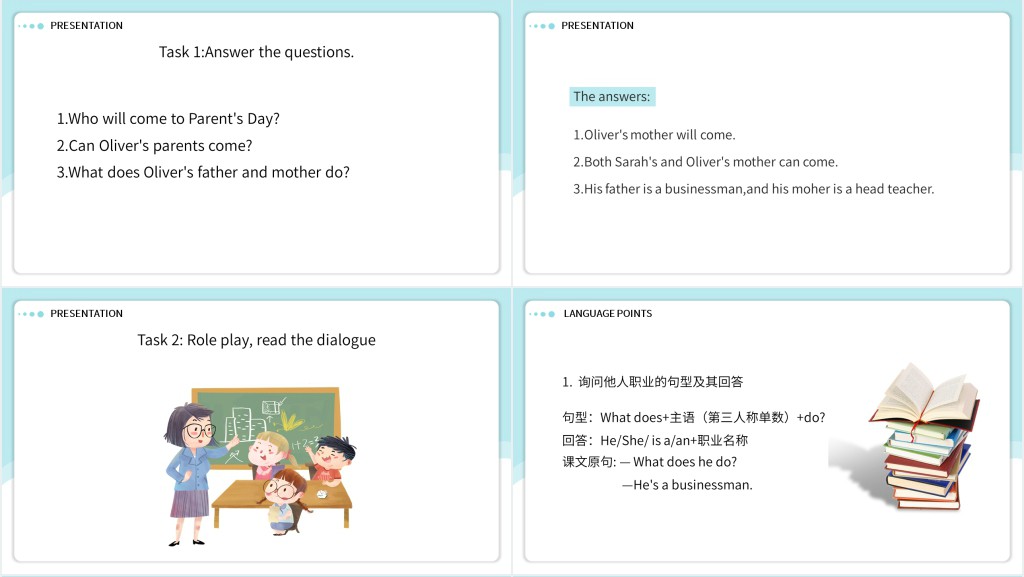 PRESENTATION

Task 1:Answer the questions.

1.Who will come to Parent's Day?
2.Can Oliver's parents come?
3.What does Oliver's father and mother do?

PRESENTATION

The answers:

1.Oliver's mother will come.
2.Both Sarah's and Oliver's mother can come.
3.His father is a businessman,and his moher is a head teacher.

PRESENTATION

Task 2: Role play, read the dialogue

LANGUAGE POINTS

1. 询问他人职业的句型及其回答

句型：What does+主语（第三人称单数）+do?
回答：He/She/ is a/an+职业名称
课文原句: — What does he do?
—He's a businessman.